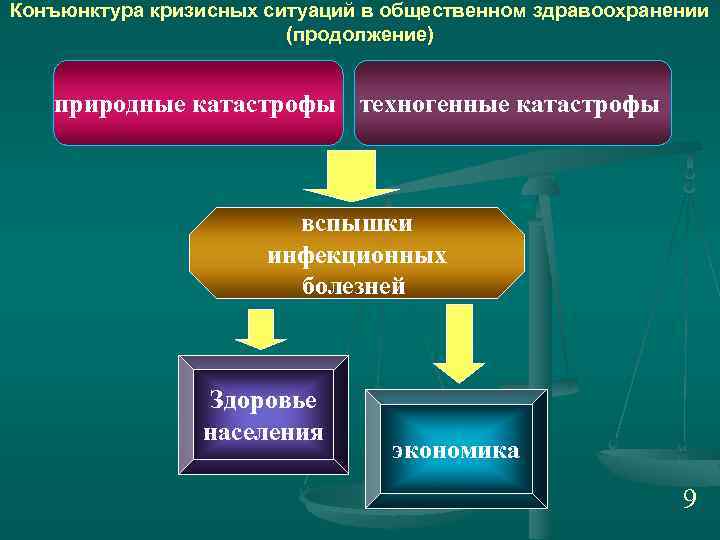 Конъюнктура кризисных ситуаций в общественном здравоохранении (продолжение)

природные катастрофы

техногенные катастрофы

вспышки инфекционных болезней

Здоровье населения

экономика

9